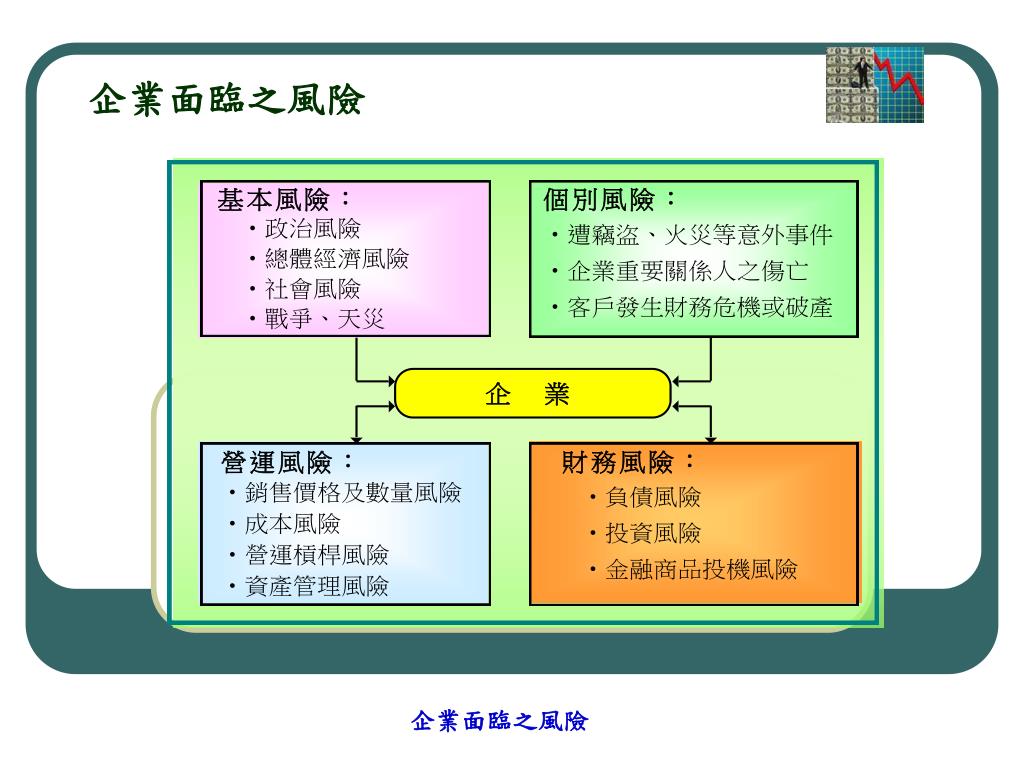 企業面臨之風險

基本風險：
・政治風險
・總體經濟風險
・社會風險
・戰爭、天災

個別風險：
・遭竊盜、火災等意外事件
・企業重要關係人之傷亡
・客戶發生財務危機或破產

企　業

營運風險：
・銷售價格及數量風險
・成本風險
・營運槓桿風險
・資產管理風險

財務風險：
・負債風險
・投資風險
・金融商品投機風險

企業面臨之風險